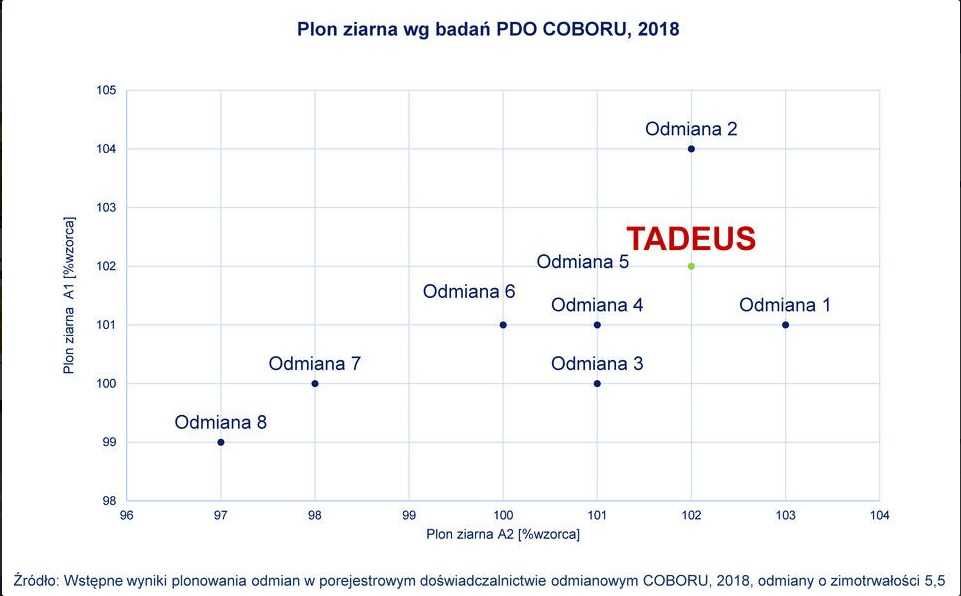 Plon ziarna wg badań PDO COBORU, 2018

Plon ziarna A1 [%wzorca]

105
104
103
102
101
100
99
98

Odmiana 2
TADEUS
Odmiana 5
Odmiana 6
Odmiana 4
Odmiana 1
Odmiana 7
Odmiana 3
Odmiana 8

96 97 98 99 100 101 102 103 104

Plon ziarna A2 [%wzorca]

Źródło: Wstępne wyniki plonowania odmian w porejestrowym doświadczalnictwie odmianowym COBORU, 2018, odmiany o zimotrwałości 5,5